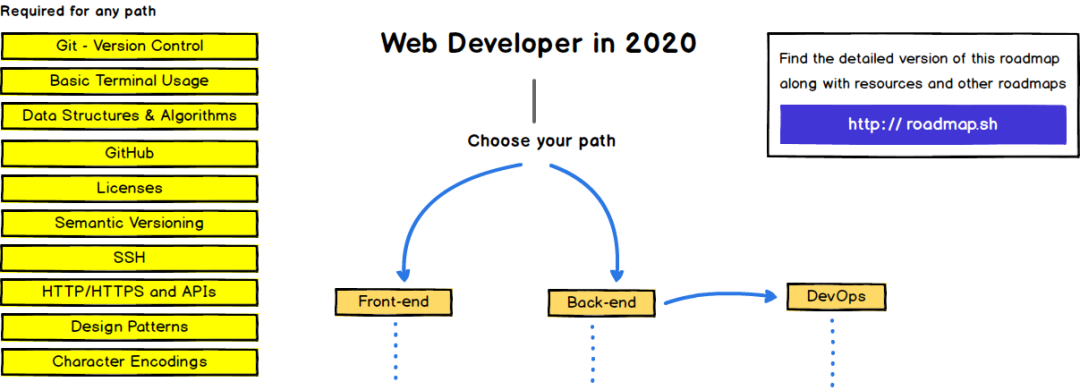 Required for any path

Git - Version Control

Basic Terminal Usage

Data Structures & Algorithms

GitHub

Licenses

Semantic Versioning

SSH

HTTP/HTTPS and APIs

Design Patterns

Character Encodings

Web Developer in 2020

Choose your path

Front-end

Back-end

DevOps

Find the detailed version of this roadmap along with resources and other roadmaps

http:// roadmap.sh